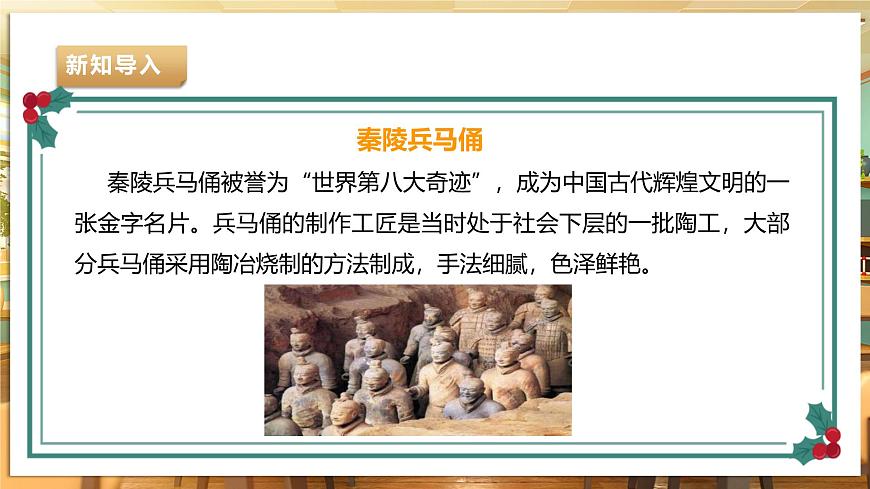 新知导入

秦陵兵马俑

秦陵兵马俑被誉为“世界第八大奇迹”，成为中国古代辉煌文明的一张金字名片。兵马俑的制作工匠是当时处于社会下层的一批陶工，大部分兵马俑采用陶冶烧制的方法制成，手法细腻，色泽鲜艳。